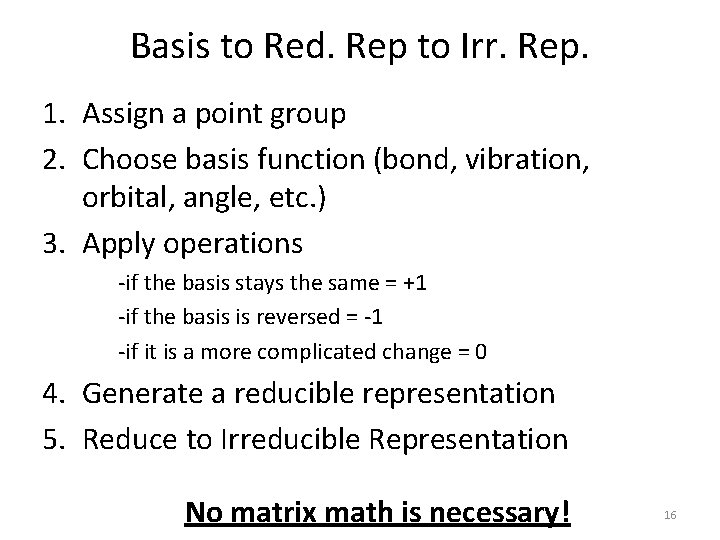 Basis to Red. Rep to Irr. Rep.

1. Assign a point group
2. Choose basis function (bond, vibration, orbital, angle, etc.)
3. Apply operations
-if the basis stays the same = +1
-if the basis is reversed = -1
-if it is a more complicated change = 0
4. Generate a reducible representation
5. Reduce to Irreducible Representation

No matrix math is necessary!

16